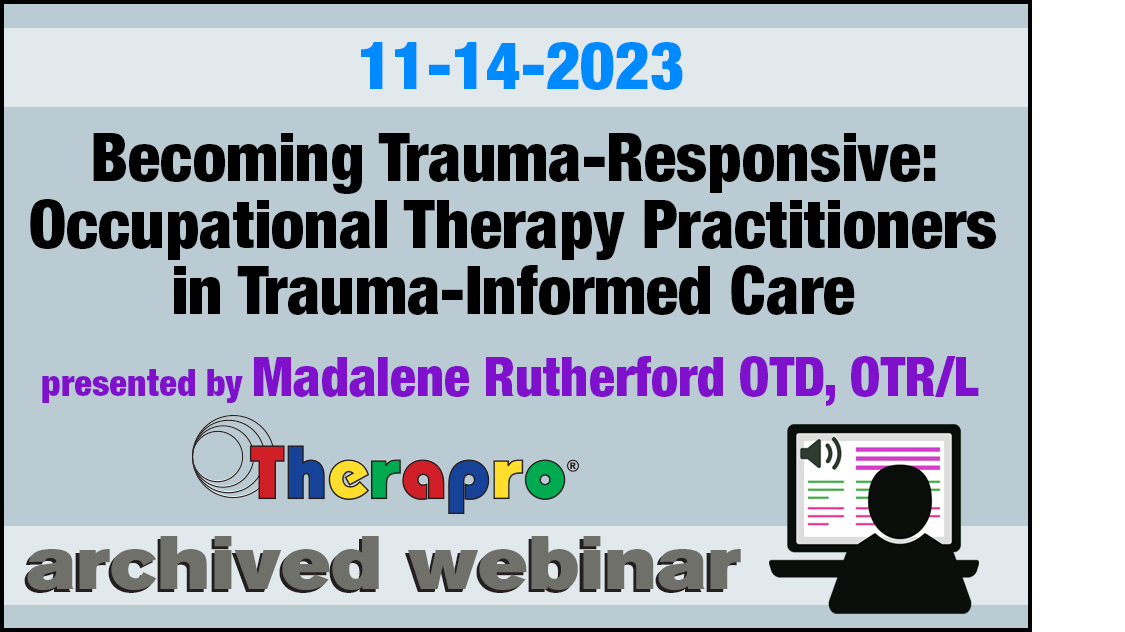 11-14-2023

Becoming Trauma-Responsive: Occupational Therapy Practitioners in Trauma-Informed Care

presented by Madalene Rutherford OTD, OTR/L

Therapro®

archived webinar